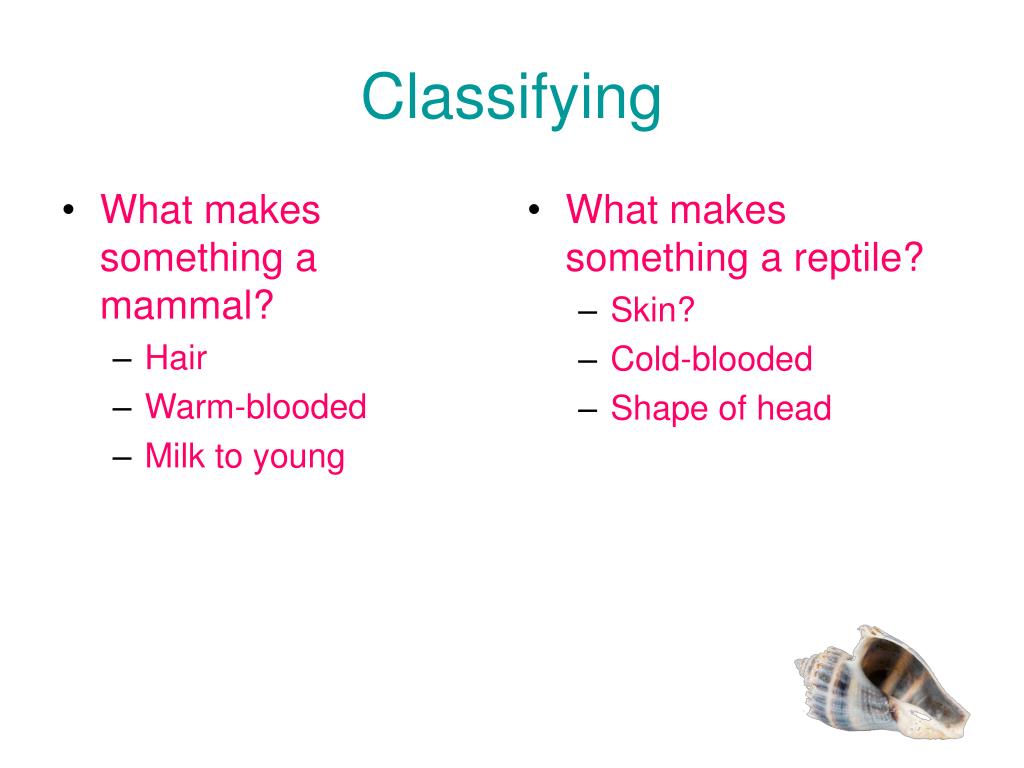 Classifying

• What makes something a mammal?
  – Hair
  – Warm-blooded
  – Milk to young

• What makes something a reptile?
  – Skin?
  – Cold-blooded
  – Shape of head